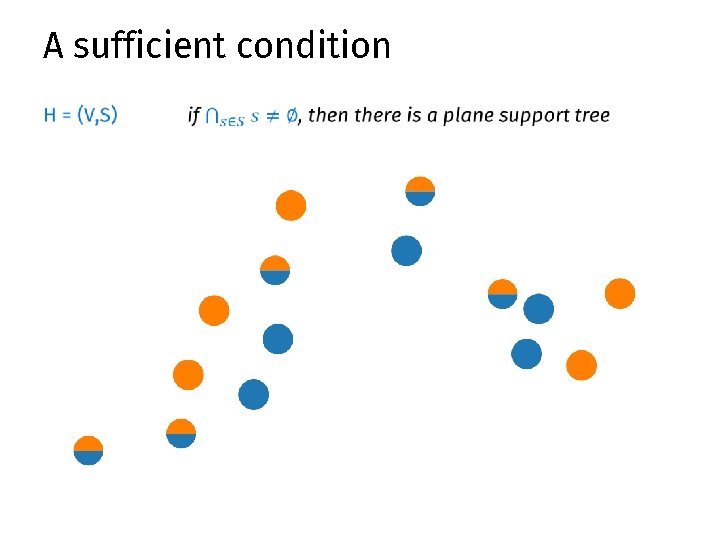 A sufficient condition

H = (V,S)

if $\bigcap_{s \in S} s \neq \emptyset$, then there is a plane support tree